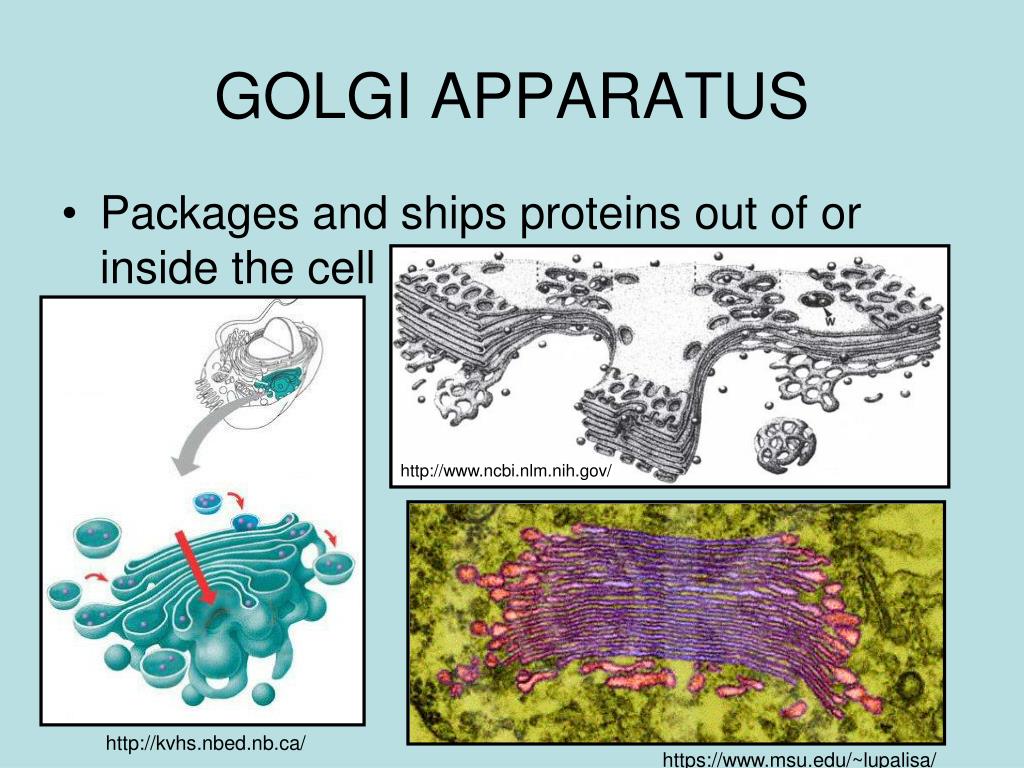 GOLGI APPARATUS

• Packages and ships proteins out of or inside the cell

W

http://www.ncbi.nlm.nih.gov/

http://kvhs.nbed.nb.ca/

https://www.msu.edu/~lupalisa/